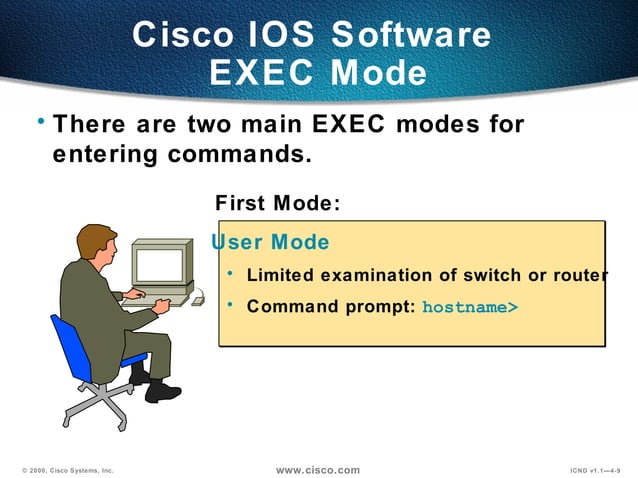 Cisco IOS Software EXEC Mode

• There are two main EXEC modes for entering commands.

First Mode:

User Mode

• Limited examination of switch or router

• Command prompt: hostname>

© 2000, Cisco Systems, Inc.

www.cisco.com

ICND v1.1—4-9